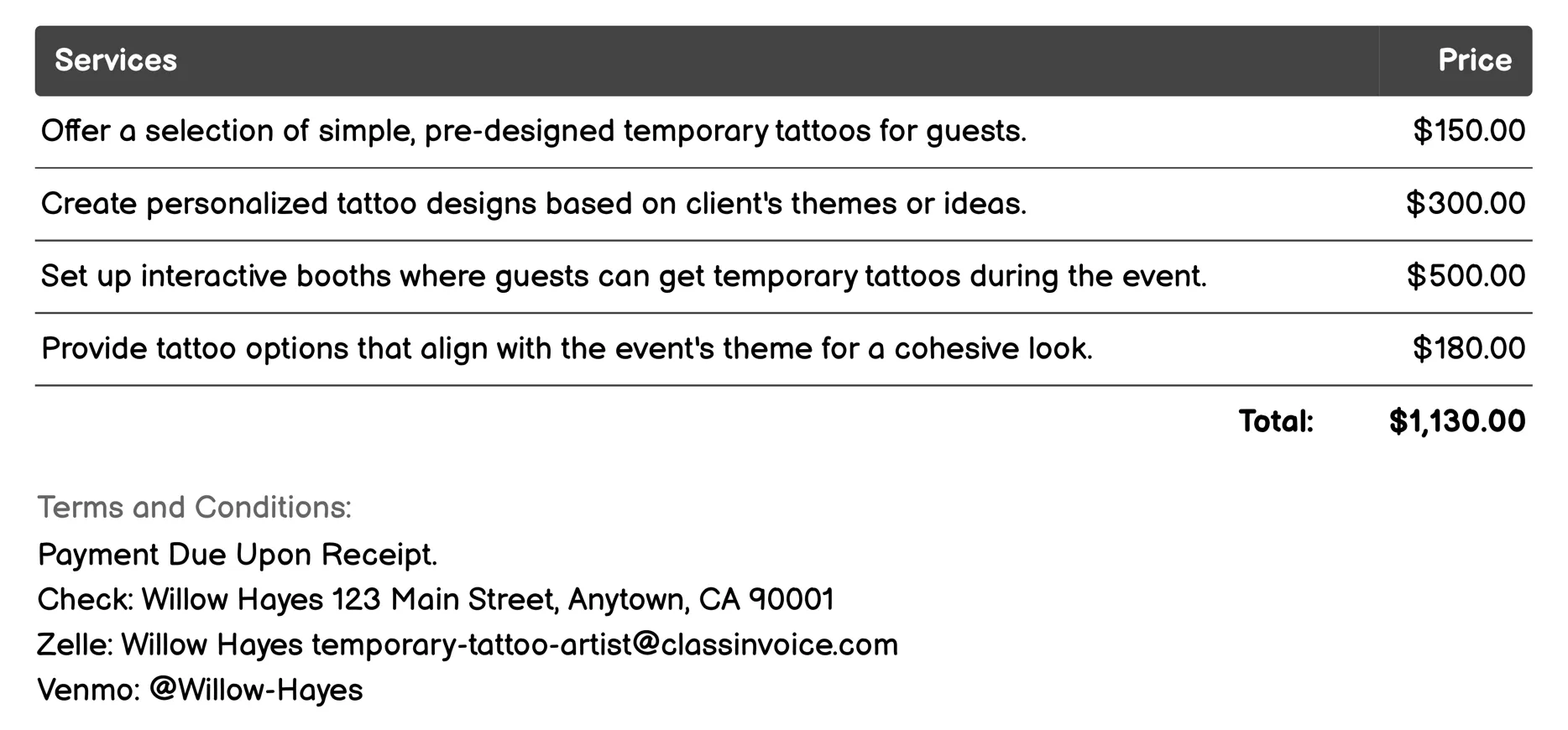 | Services | Price |
|---|---|
| Offer a selection of simple, pre-designed temporary tattoos for guests. | \$150.00 |
| Create personalized tattoo designs based on client's themes or ideas. | \$300.00 |
| Set up interactive booths where guests can get temporary tattoos during the event. | \$500.00 |
| Provide tattoo options that align with the event's theme for a cohesive look. | \$180.00 |
| Total: | \$1,130.00 |

Terms and Conditions:
Payment Due Upon Receipt.
Check: Willow Hayes 123 Main Street, Anytown, CA 90001
Zelle: Willow Hayes temporary-tattoo-artist@classinvoice.com
Venmo: @Willow-Hayes